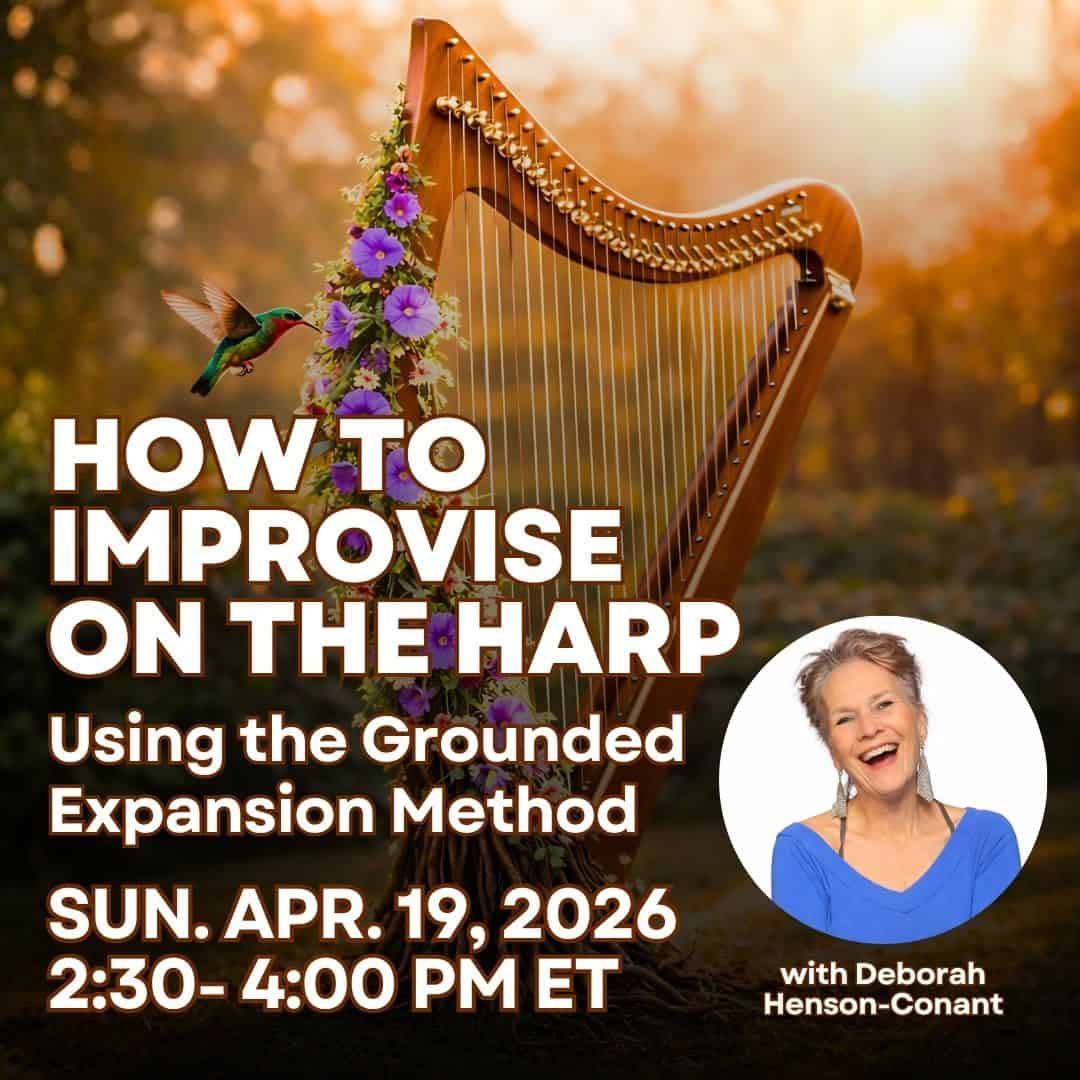 HOW TO IMPROVISE ON THE HARP

Using the Grounded Expansion Method

SUN. APR. 19, 2026
2:30- 4:00 PM ET

with Deborah Henson-Conant